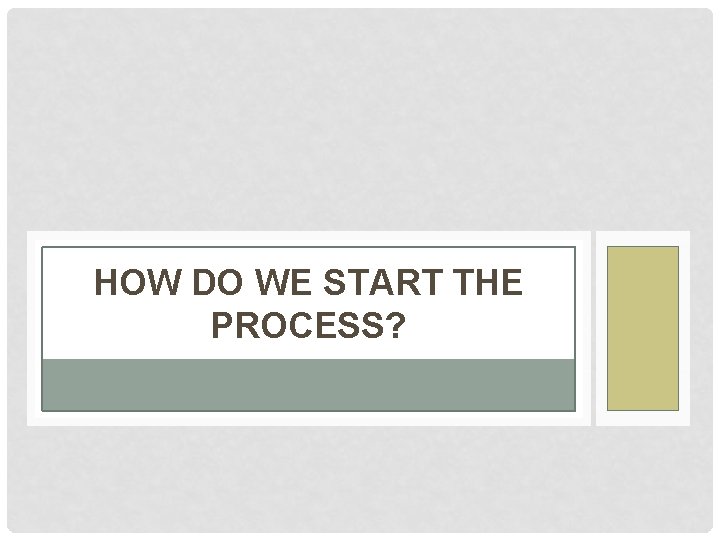 HOW DO WE START THE PROCESS?